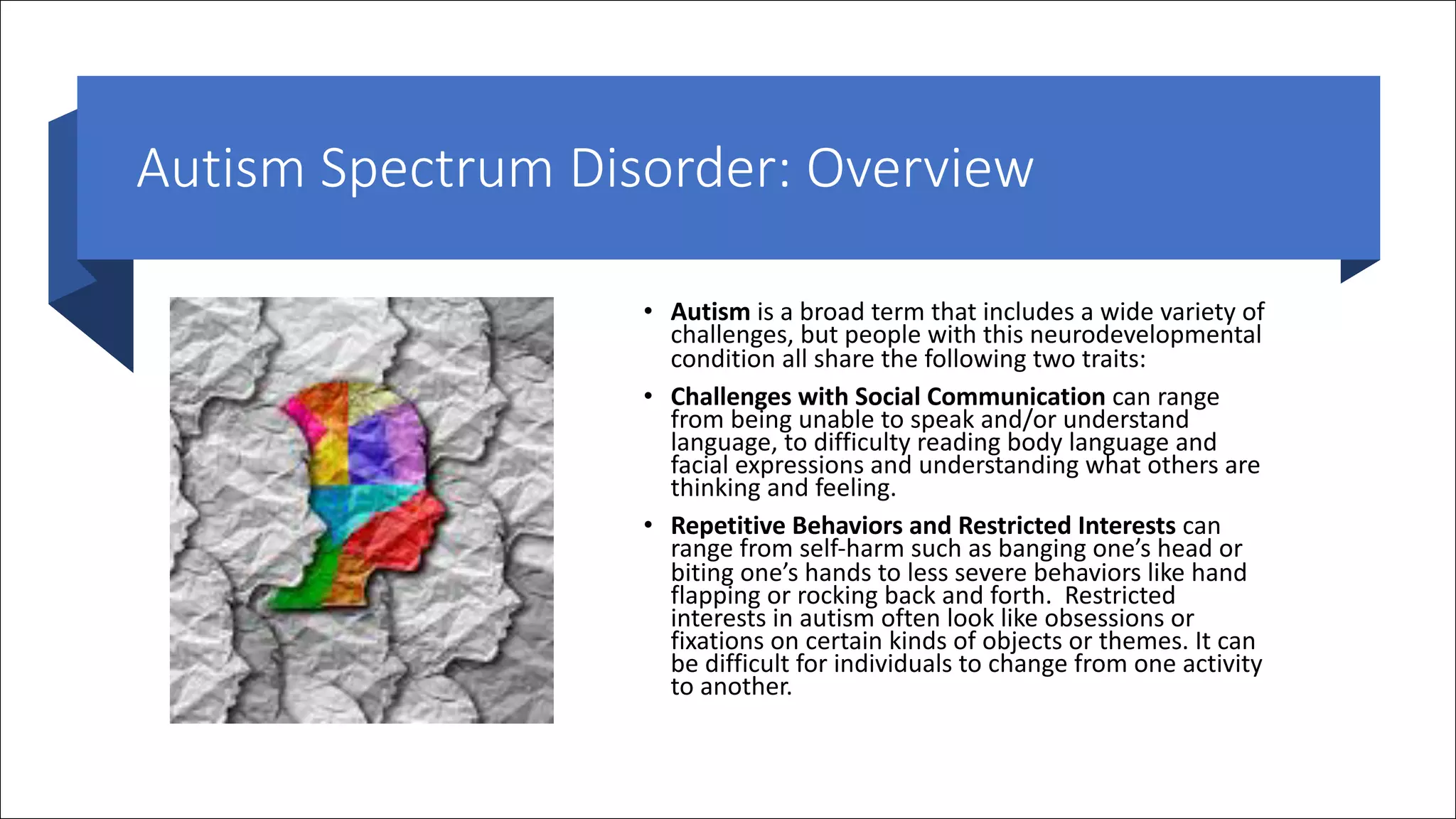 Autism Spectrum Disorder: Overview

• Autism is a broad term that includes a wide variety of challenges, but people with this neurodevelopmental condition all share the following two traits:

• Challenges with Social Communication can range from being unable to speak and/or understand language, to difficulty reading body language and facial expressions and understanding what others are thinking and feeling.

• Repetitive Behaviors and Restricted Interests can range from self-harm such as banging one's head or biting one's hands to less severe behaviors like hand flapping or rocking back and forth. Restricted interests in autism often look like obsessions or fixations on certain kinds of objects or themes. It can be difficult for individuals to change from one activity to another.